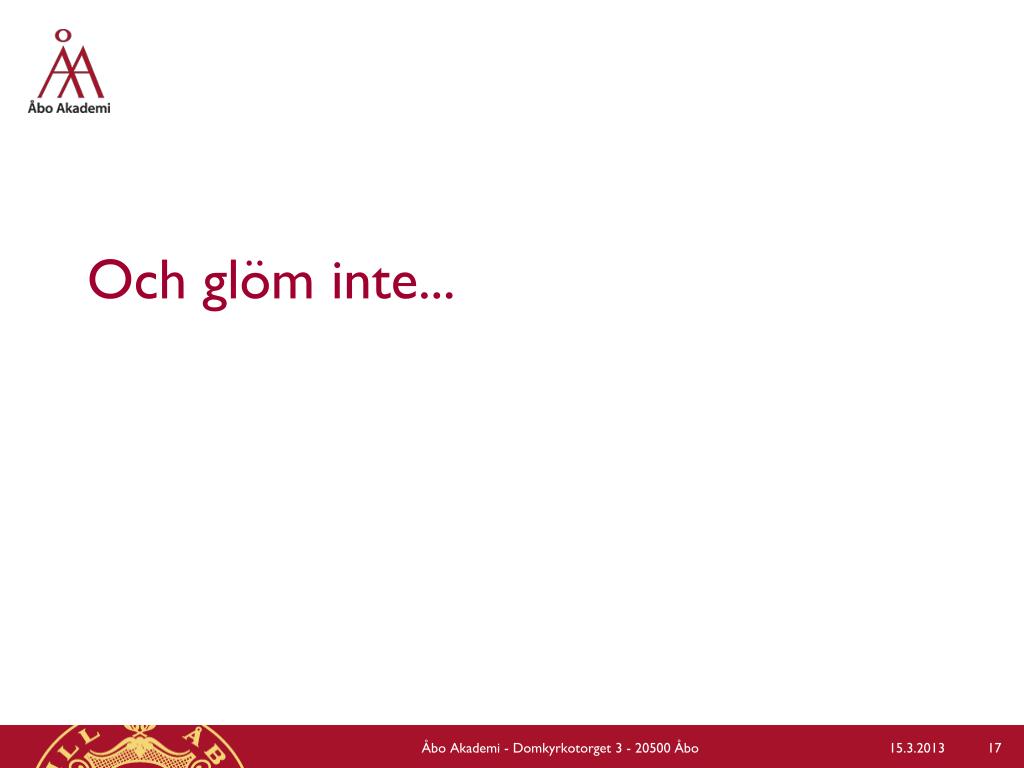 Åbo Akademi

Och glöm inte...

Åbo Akademi - Domkyrkotorget 3 - 20500 Åbo

15.3.2013

17